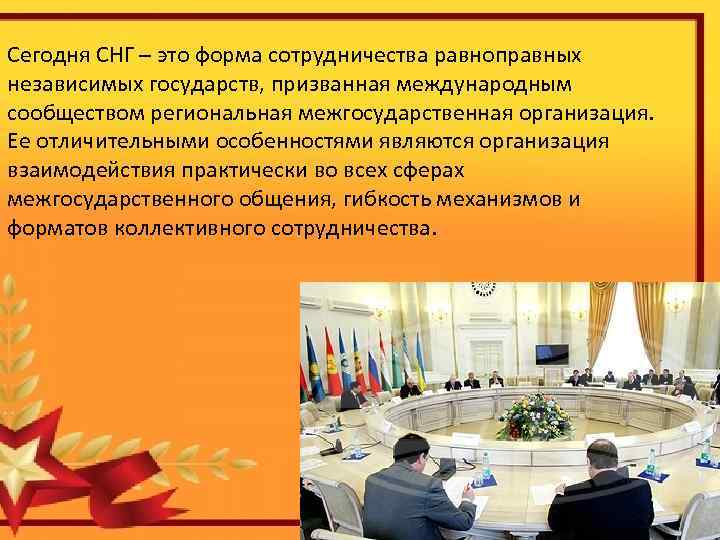 Сегодня СНГ – это форма сотрудничества равноправных независимых государств, призванная международным сообществом региональная межгосударственная организация. Ее отличительными особенностями являются организация взаимодействия практически во всех сферах межгосударственного общения, гибкость механизмов и форматов коллективного сотрудничества.